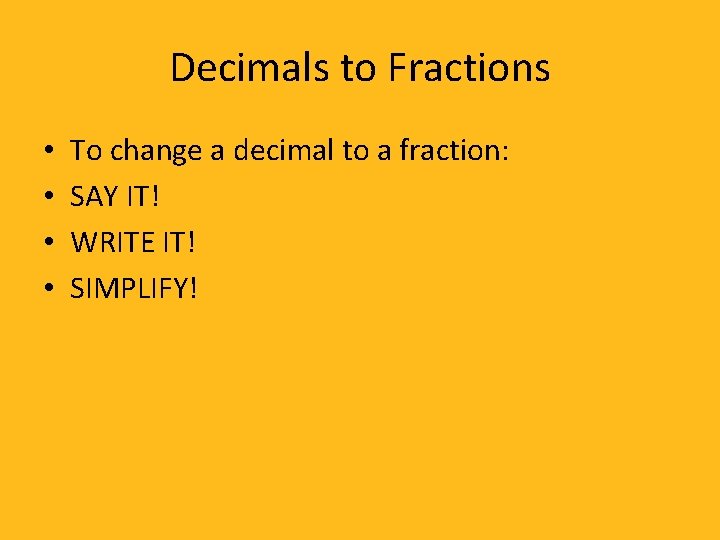 Decimals to Fractions

• To change a decimal to a fraction:
• SAY IT!
• WRITE IT!
• SIMPLIFY!